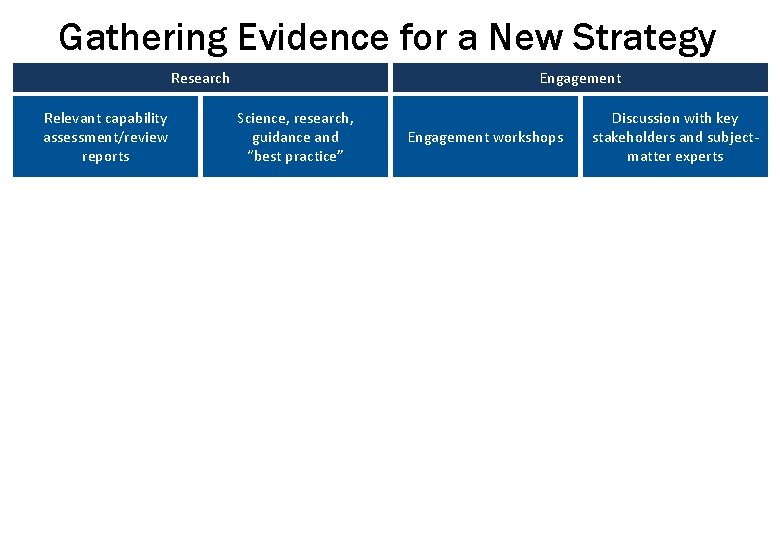 Gathering Evidence for a New Strategy

Research

Relevant capability assessment/review reports

Science, research, guidance and "best practice"

Engagement

Engagement workshops

Discussion with key stakeholders and subject-matter experts